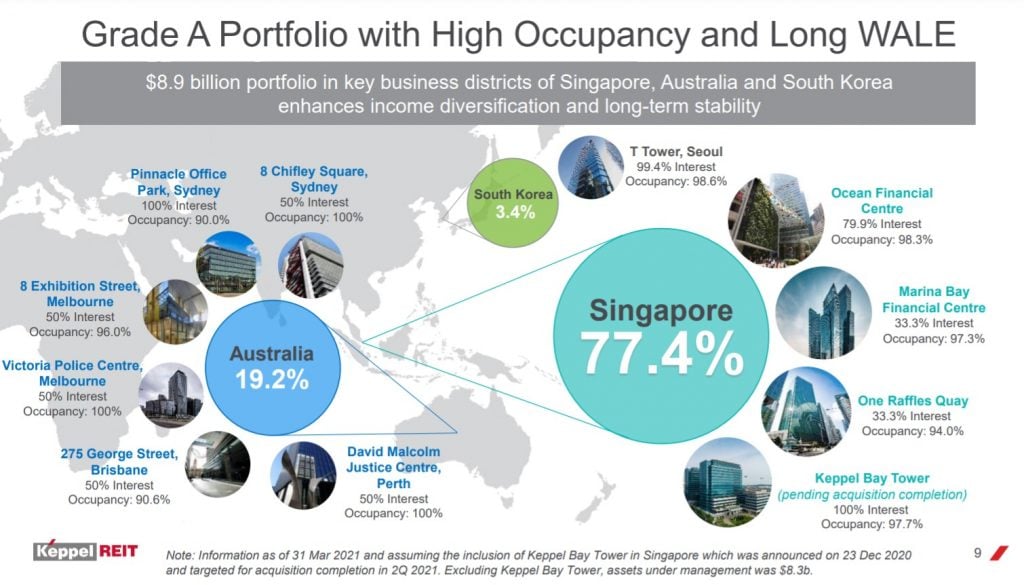 Grade A Portfolio with High Occupancy and Long WALE

$8.9 billion portfolio in key business districts of Singapore, Australia and South Korea enhances income diversification and long-term stability

Pinnacle Office Park, Sydney
100% Interest
Occupancy: 90.0%

8 Chifley Square, Sydney
50% Interest
Occupancy: 100%

8 Exhibition Street, Melbourne
50% Interest
Occupancy: 96.0%

Victoria Police Centre, Melbourne
50% Interest
Occupancy: 100%

275 George Street, Brisbane
50% Interest
Occupancy: 90.6%

David Malcolm Justice Centre, Perth
50% Interest
Occupancy: 100%

Australia
19.2%

South Korea
3.4%

T Tower, Seoul
99.4% Interest
Occupancy: 98.6%

Singapore
77.4%

Ocean Financial Centre
79.9% Interest
Occupancy: 98.3%

Marina Bay Financial Centre
33.3% Interest
Occupancy: 97.3%

One Raffles Quay
33.3% Interest
Occupancy: 94.0%

Keppel Bay Tower
(pending acquisition completion)
100% Interest
Occupancy: 97.7%

Keppel REIT

Note: Information as of 31 Mar 2021 and assuming the inclusion of Keppel Bay Tower in Singapore which was announced on 23 Dec 2020 and targeted for acquisition completion in 2Q 2021. Excluding Keppel Bay Tower, assets under management was $8.3b.

9